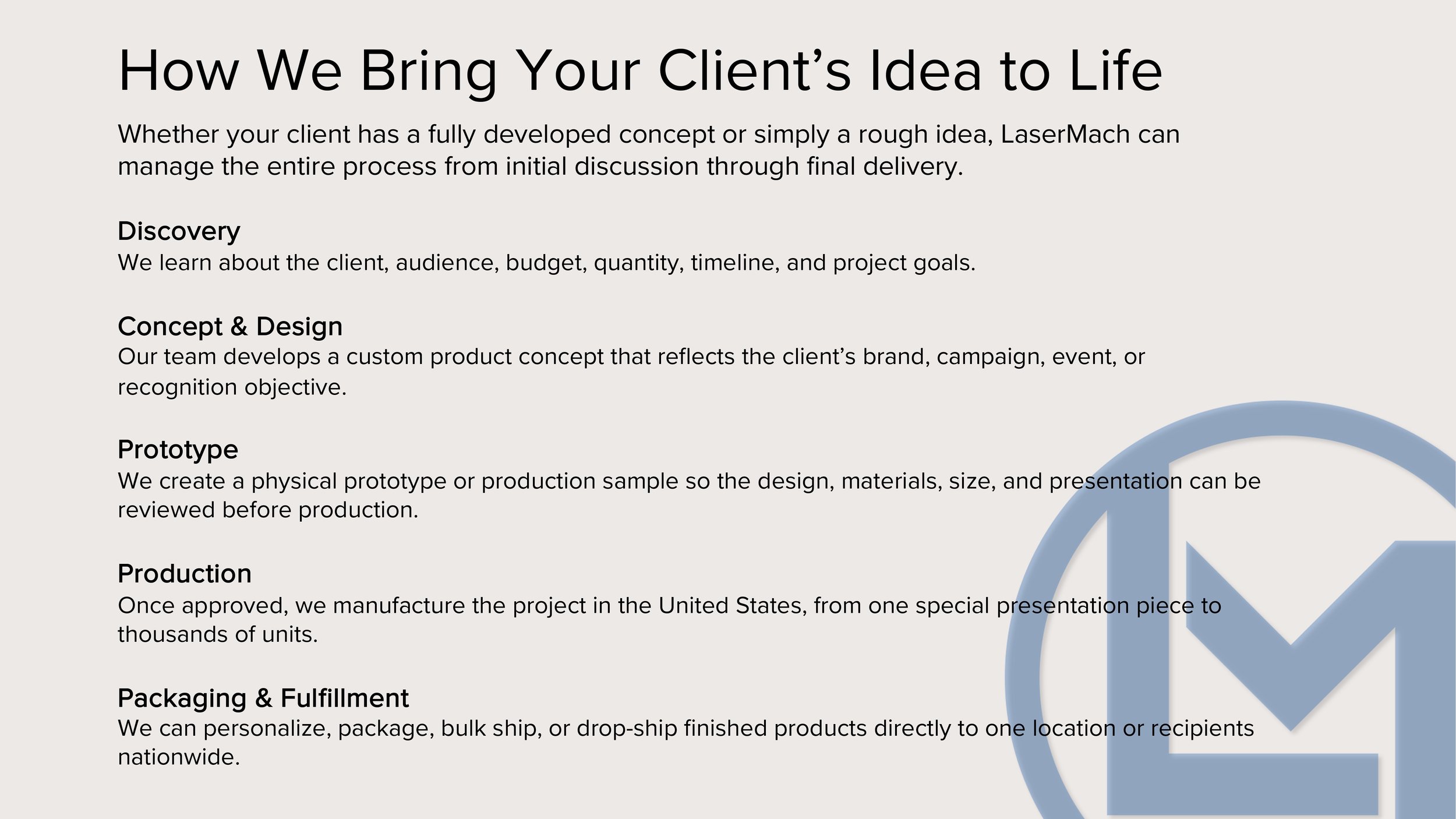 How We Bring Your Client’s Idea to Life

Whether your client has a fully developed concept or simply a rough idea, LaserMach can manage the entire process from initial discussion through final delivery.

Discovery
We learn about the client, audience, budget, quantity, timeline, and project goals.

Concept & Design
Our team develops a custom product concept that reflects the client’s brand, campaign, event, or recognition objective.

Prototype
We create a physical prototype or production sample so the design, materials, size, and presentation can be reviewed before production.

Production
Once approved, we manufacture the project in the United States, from one special presentation piece to thousands of units.

Packaging & Fulfillment
We can personalize, package, bulk ship, or drop-ship finished products directly to one location or recipients nationwide.